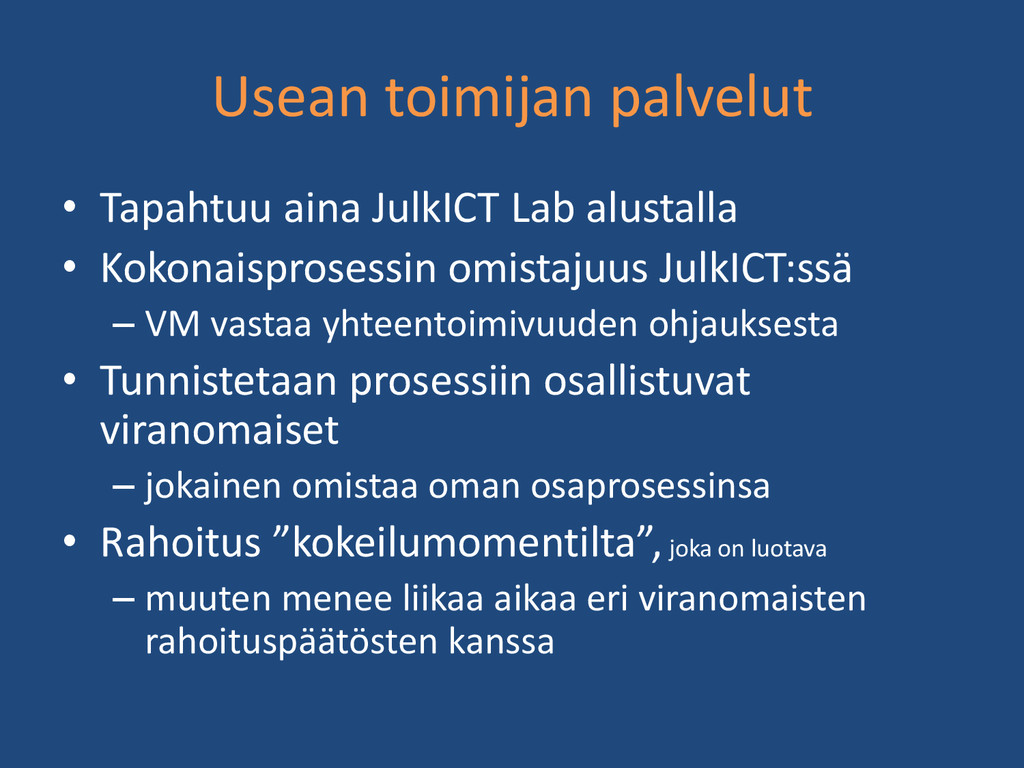 Usean toimijan palvelut

• Tapahtuu aina JulkICT Lab alustalla
• Kokonaisprosessin omistajuus JulkICT:ssä
– VM vastaa yhteentoimivuuden ohjauksesta
• Tunnistetaan prosessiin osallistuvat viranomaiset
– jokainen omistaa oman osaprosessinsa
• Rahoitus ”kokeilumomentilta”, joka on luotava
– muuten menee liikaa aikaa eri viranomaisten rahoituspäätösten kanssa